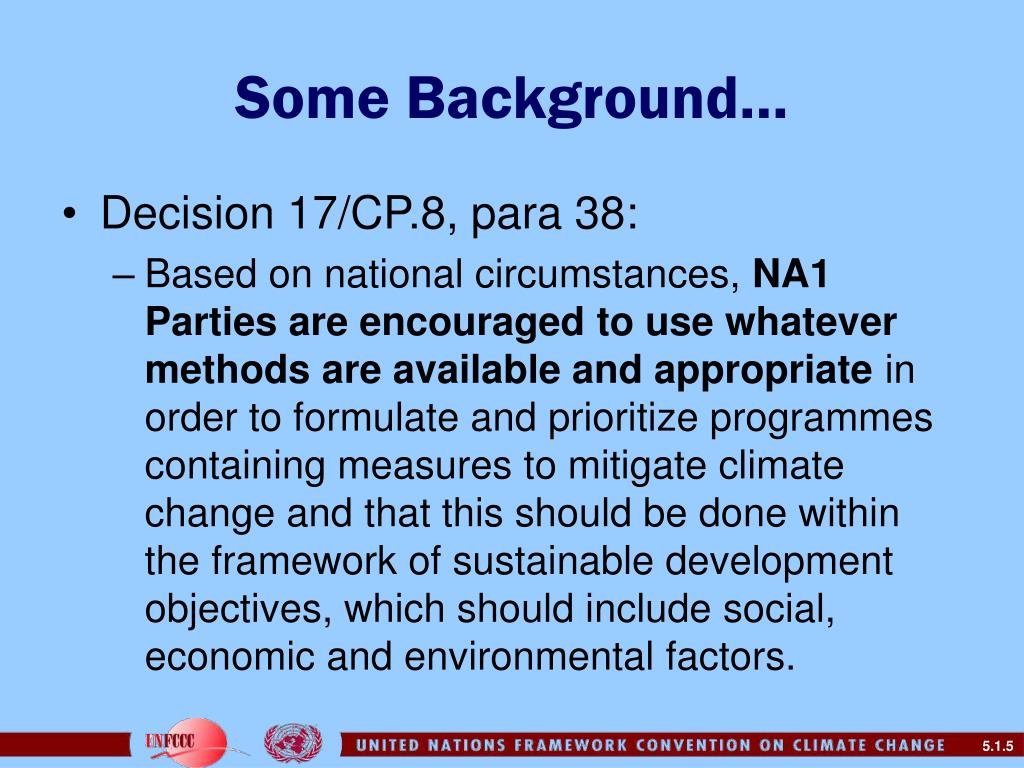 Some Background…

• Decision 17/CP.8, para 38:

– Based on national circumstances, NA1 Parties are encouraged to use whatever methods are available and appropriate in order to formulate and prioritize programmes containing measures to mitigate climate change and that this should be done within the framework of sustainable development objectives, which should include social, economic and environmental factors.

UNFCCC

UNITED NATIONS FRAMEWORK CONVENTION ON CLIMATE CHANGE

5.1.5